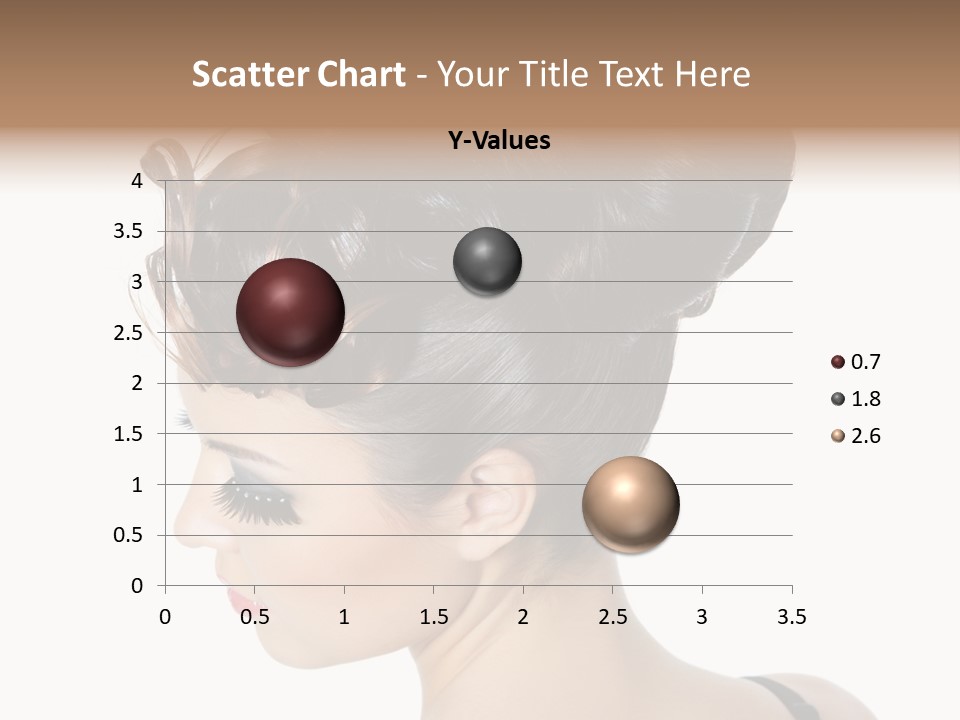 Scatter Chart - Your Title Text Here

Y-Values

4
3.5
3
2.5
2
1.5
1
0.5
0

0 0.5 1 1.5 2 2.5 3 3.5

0.7
1.8
2.6